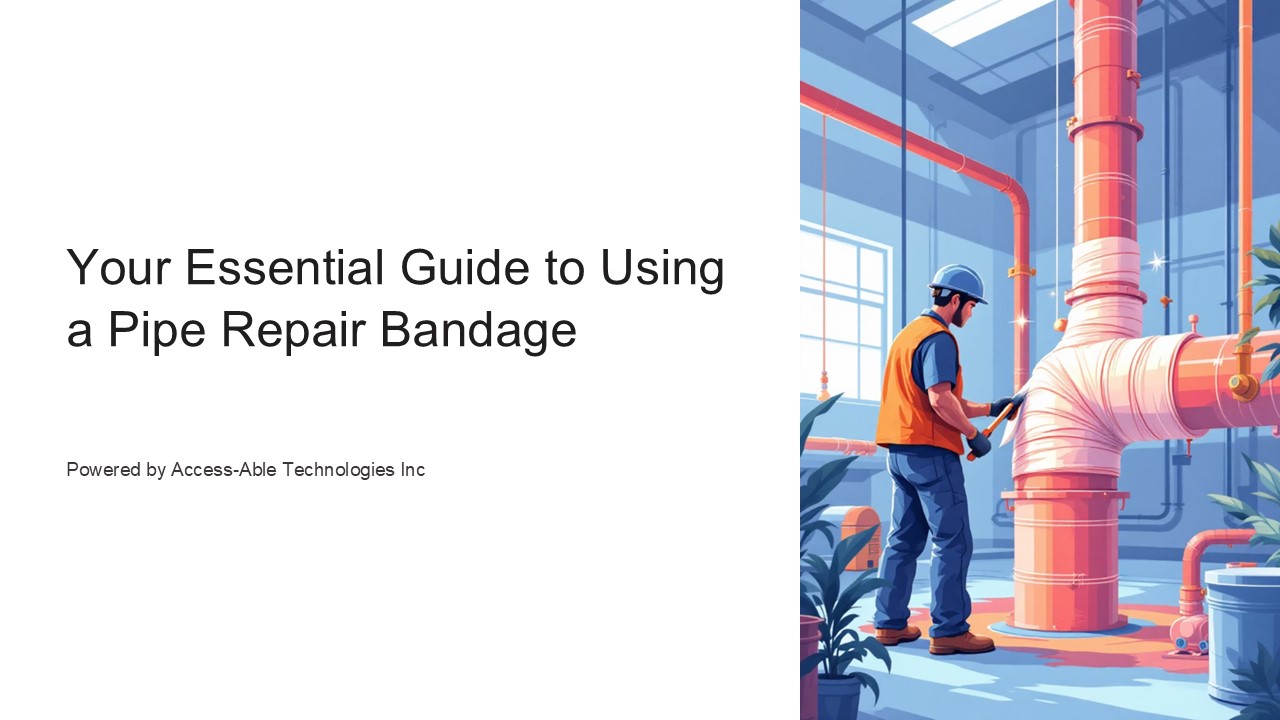 Your Essential Guide to Using a Pipe Repair Bandage

Powered by Access-Able Technologies Inc